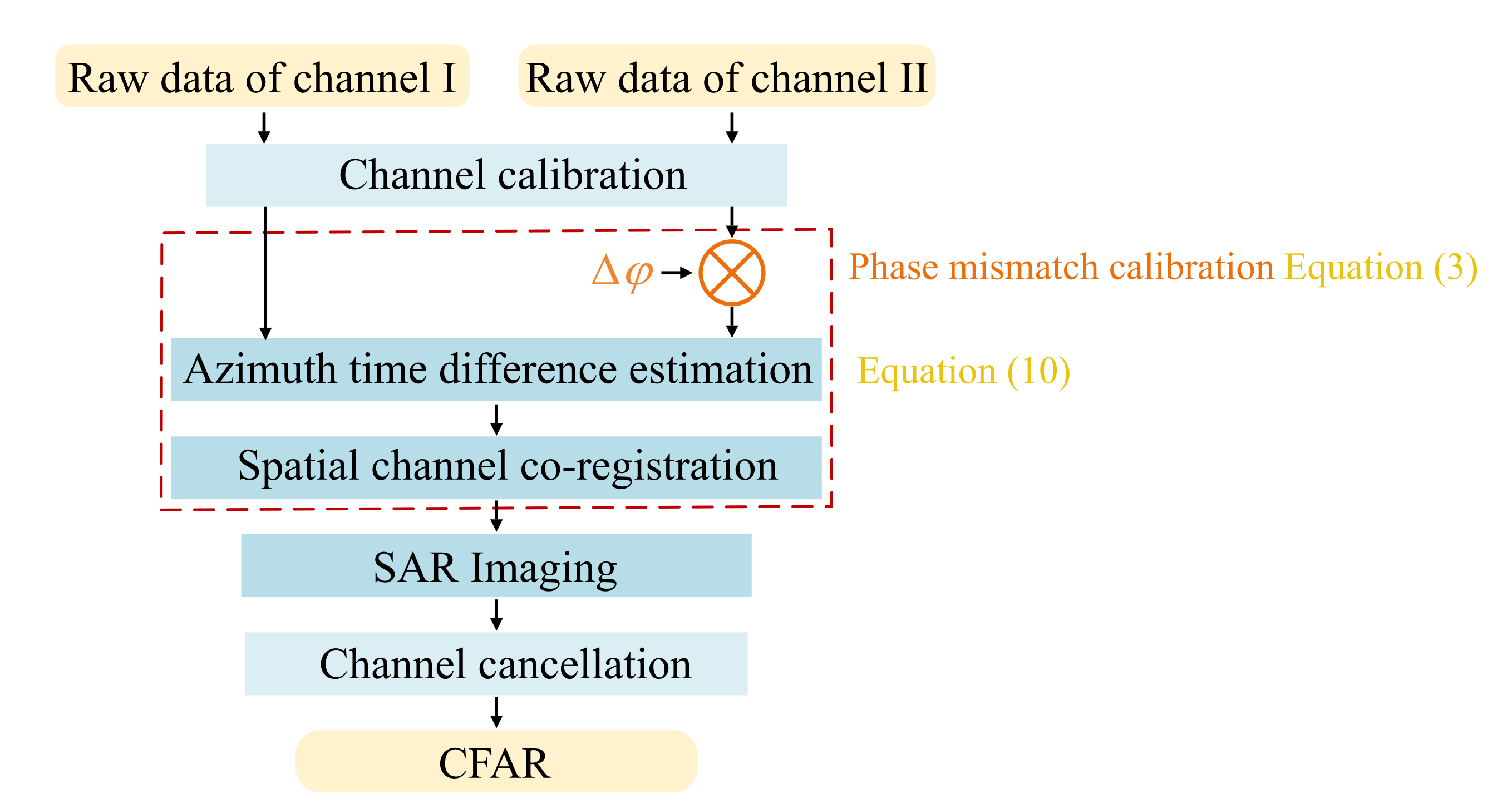 Raw data of channel I

Raw data of channel II

Channel calibration

$\Delta\varphi$

Phase mismatch calibration Equation (3)

Azimuth time difference estimation

Equation (10)

Spatial channel co-registration

SAR Imaging

Channel cancellation

CFAR